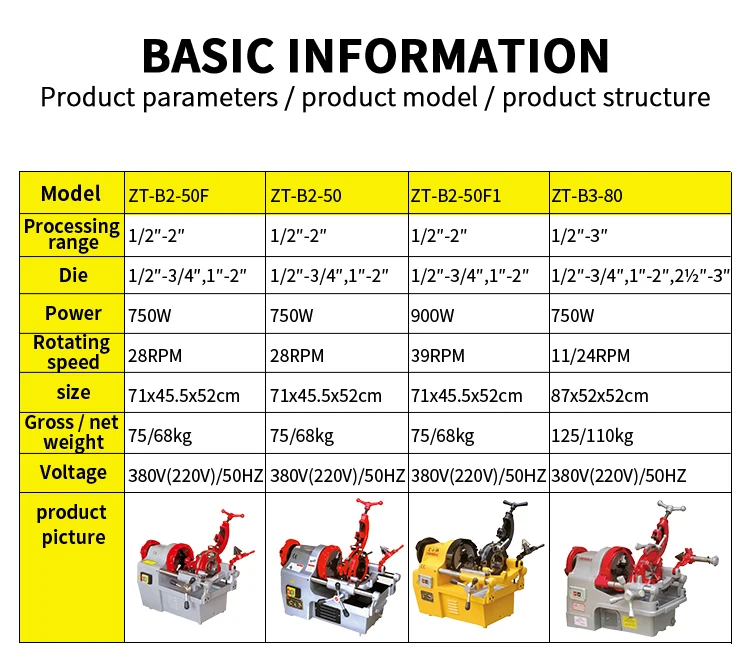 BASIC INFORMATION

Product parameters / product model / product structure

| Model | ZT-B2-50F | ZT-B2-50 | ZT-B2-50F1 | ZT-B3-80 |
|---|---|---|---|---|
| Processing range | 1/2"-2" | 1/2"-2" | 1/2"-2" | 1/2"-3" |
| Die | 1/2"-3/4",1"-2" | 1/2"-3/4",1"-2" | 1/2"-3/4",1"-2" | 1/2"-3/4",1"-2",2½"-3" |
| Power | 750W | 750W | 900W | 750W |
| Rotating speed | 28RPM | 28RPM | 39RPM | 11/24RPM |
| size | 71x45.5x52cm | 71x45.5x52cm | 71x45.5x52cm | 87x52x52cm |
| Gross / net weight | 75/68kg | 75/68kg | 75/68kg | 125/110kg |
| Voltage | 380V(220V)/50HZ | 380V(220V)/50HZ | 380V(220V)/50HZ | 380V(220V)/50HZ |
| product picture | | | | |